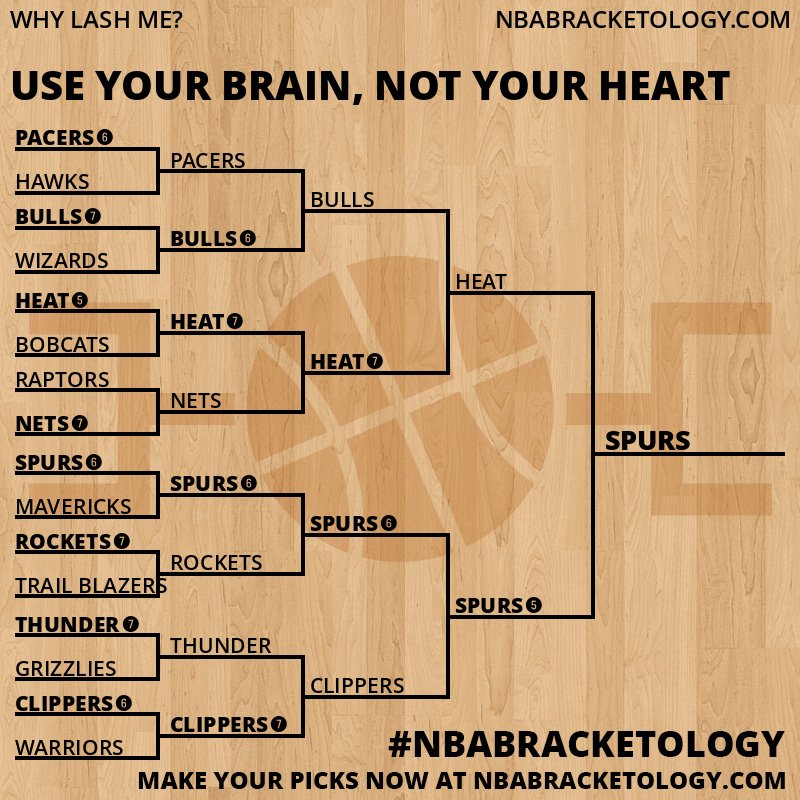 WHY LASH ME?
NBABRACKETOLOGY.COM

USE YOUR BRAIN, NOT YOUR HEART

PACERS 6
HAWKS
BULLS 7
WIZARDS
HEAT 5
BOBCATS
RAPTORS
NETS 7
SPURS 6
MAVERICKS
ROCKETS 7
TRAIL BLAZERS
THUNDER 7
GRIZZLIES
CLIPPERS 6
WARRIORS

PACERS
BULLS 6
HEAT 7
NETS
SPURS 6
ROCKETS
THUNDER
CLIPPERS 7

BULLS
HEAT 7
SPURS 6
CLIPPERS

HEAT
SPURS 5

SPURS

#NBABRACKETOLOGY
MAKE YOUR PICKS NOW AT NBABRACKETOLOGY.COM